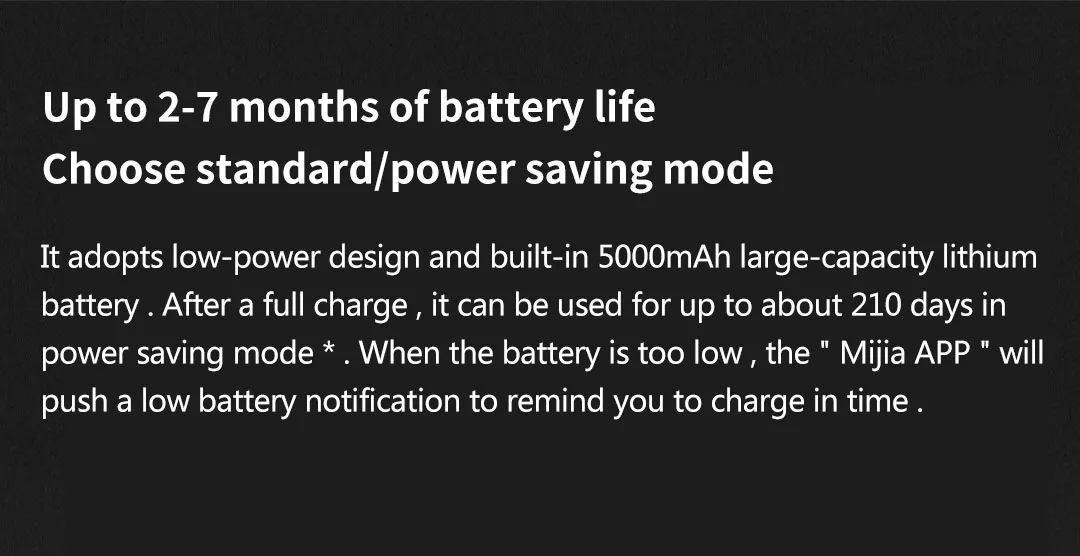 Up to 2-7 months of battery life
Choose standard/power saving mode

It adopts low-power design and built-in 5000mAh large-capacity lithium battery . After a full charge , it can be used for up to about 210 days in power saving mode * . When the battery is too low , the " Mijia APP " will push a low battery notification to remind you to charge in time .